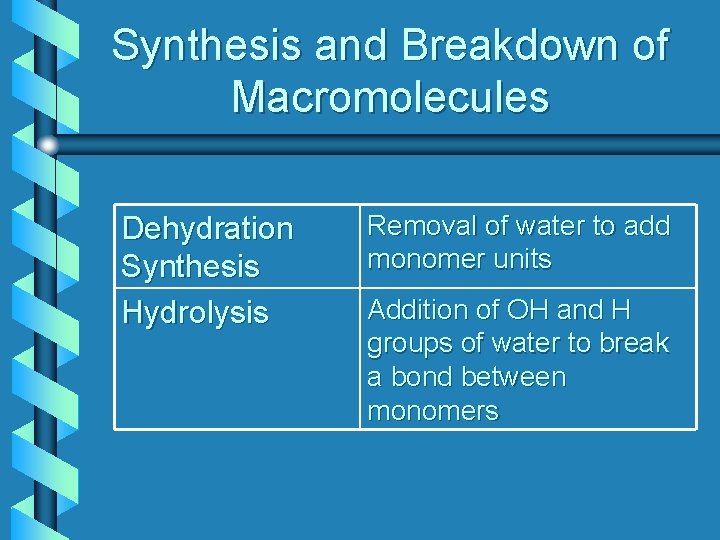 Synthesis and Breakdown of Macromolecules

| Dehydration Synthesis | Removal of water to add monomer units |
|---|---|
| Hydrolysis | Addition of OH and H groups of water to break a bond between monomers |